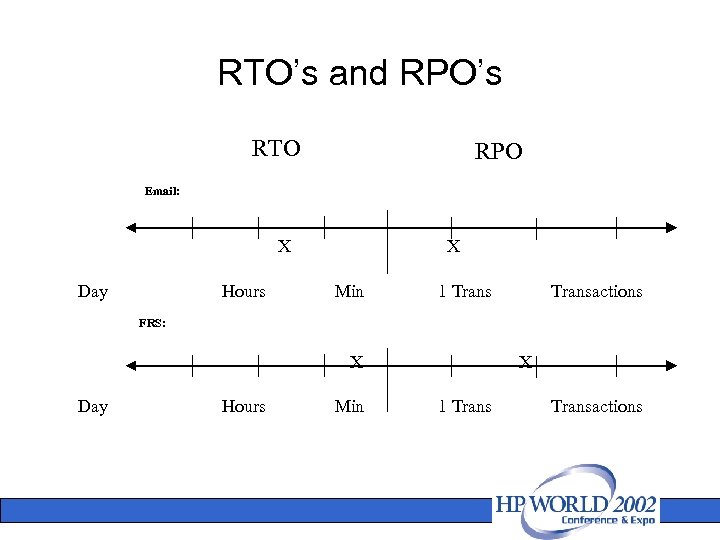 RTO's and RPO's

RTO

RPO

Email:

X

X

Day

Hours

Min

1 Trans

Transactions

FRS:

X

X

Day

Hours

Min

1 Trans

Transactions

HP WORLD 2002
Conference & Expo